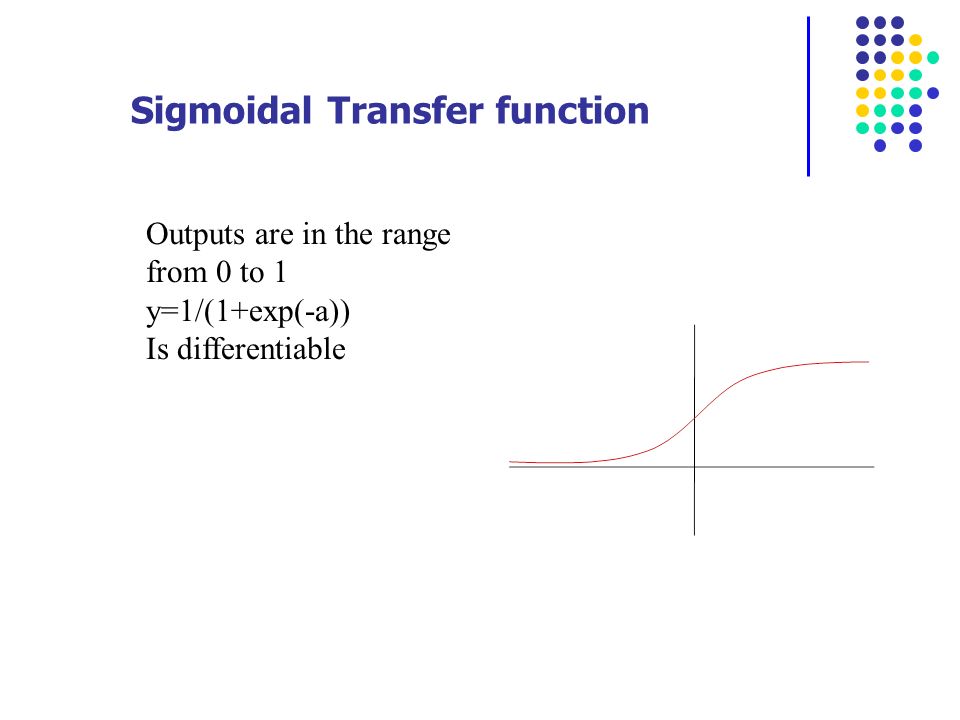 Sigmoidal Transfer function

Outputs are in the range from 0 to 1
y=1/(1+exp(-a))
Is differentiable